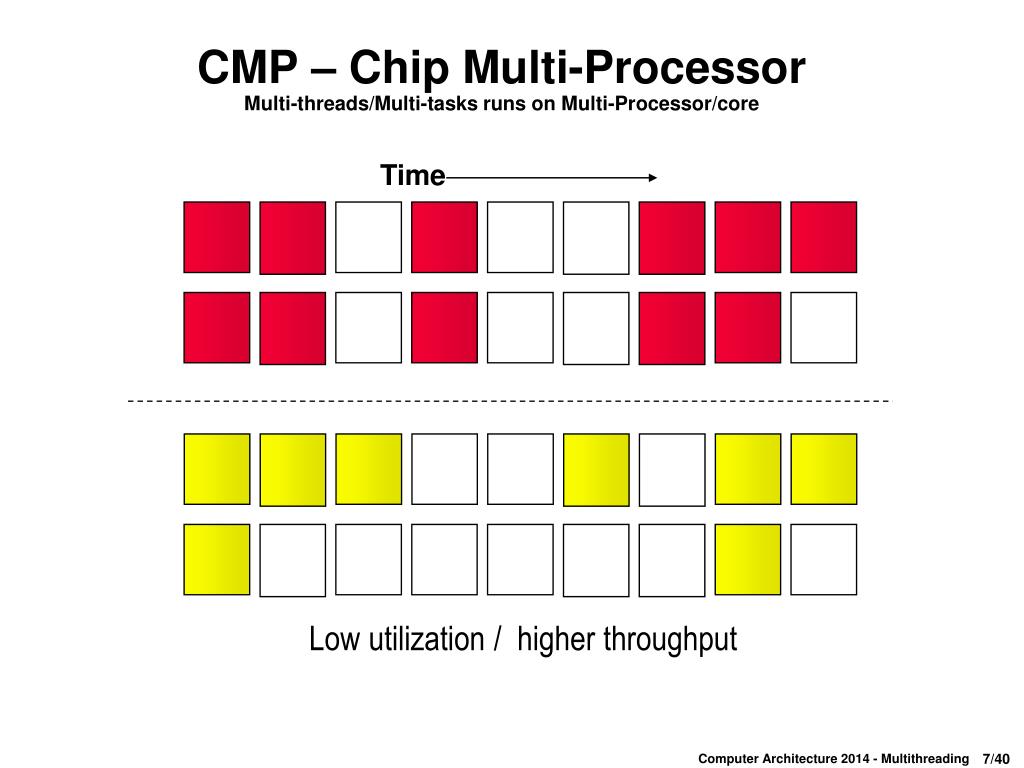 CMP – Chip Multi-Processor
Multi-threads/Multi-tasks runs on Multi-Processor/core

Time

Low utilization / higher throughput

Computer Architecture 2014 - Multithreading 7/40